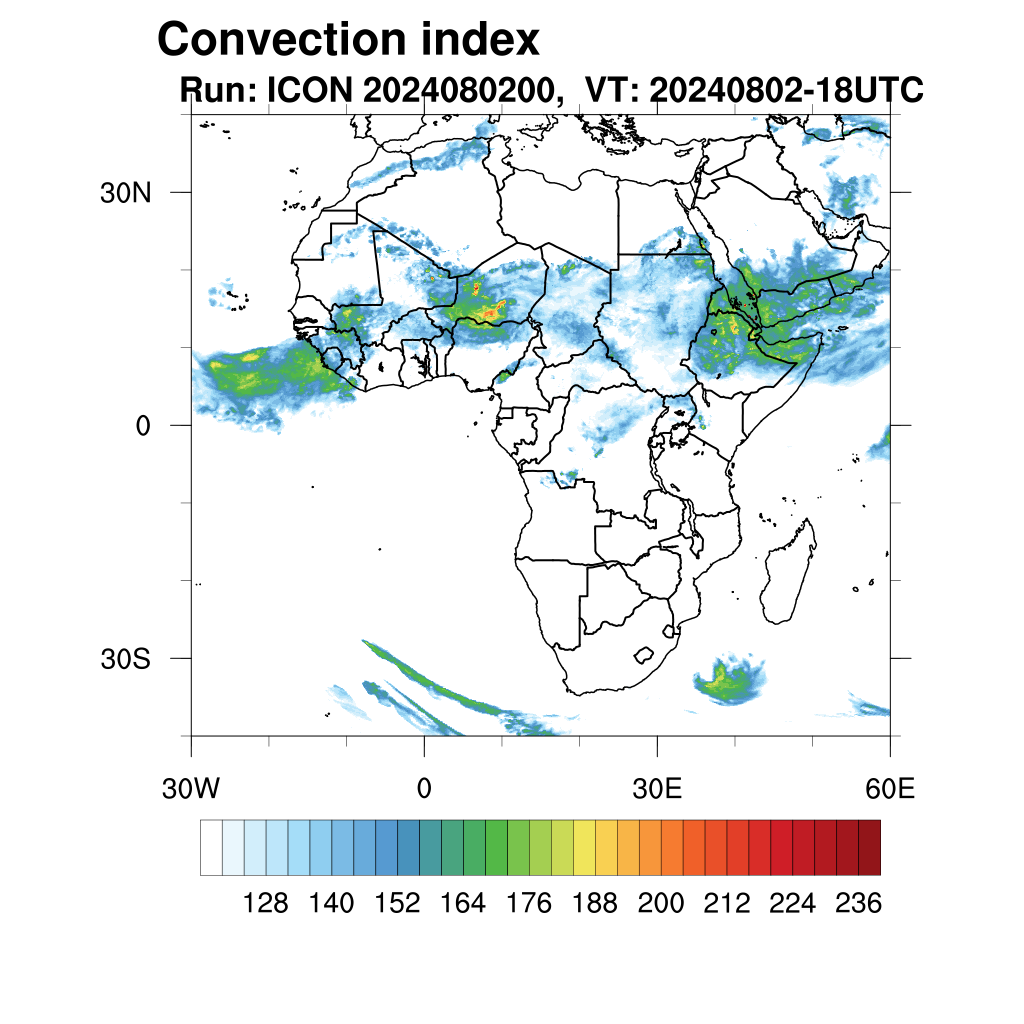 Convection index
Run: ICON 2024080200, VT: 20240802-18UTC

30N
0
30S

30W 0 30E 60E

128 140 152 164 176 188 200 212 224 236